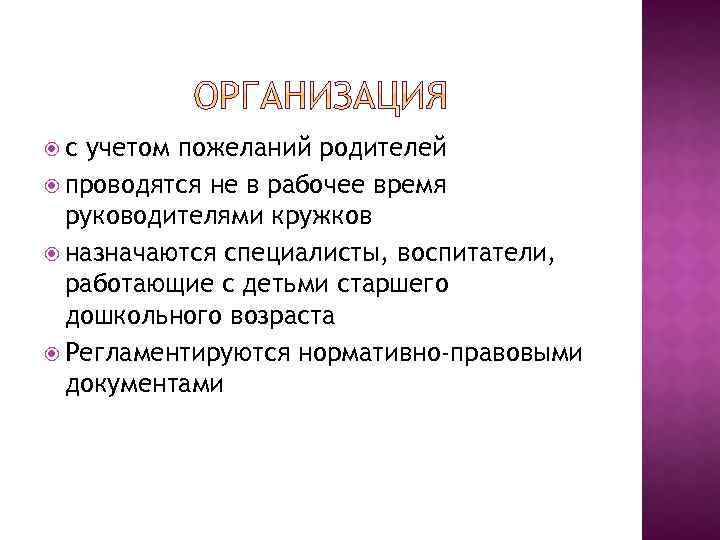 ОРГАНИЗАЦИЯ

с учетом пожеланий родителей

проводятся не в рабочее время руководителями кружков

назначаются специалисты, воспитатели, работающие с детьми старшего дошкольного возраста

Регламентируются нормативно-правовыми документами